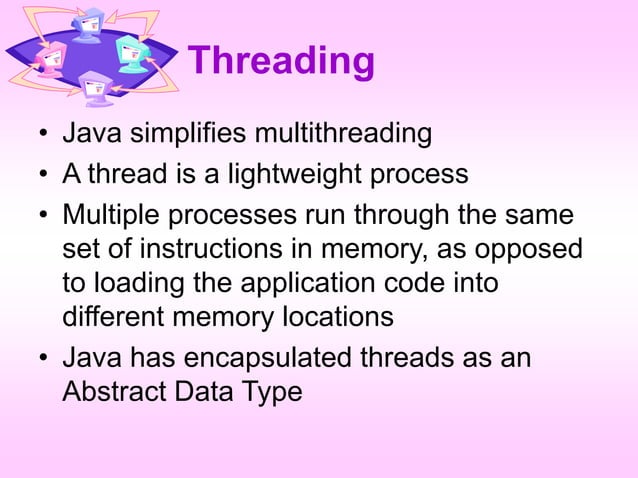 Threading

• Java simplifies multithreading
• A thread is a lightweight process
• Multiple processes run through the same set of instructions in memory, as opposed to loading the application code into different memory locations
• Java has encapsulated threads as an Abstract Data Type